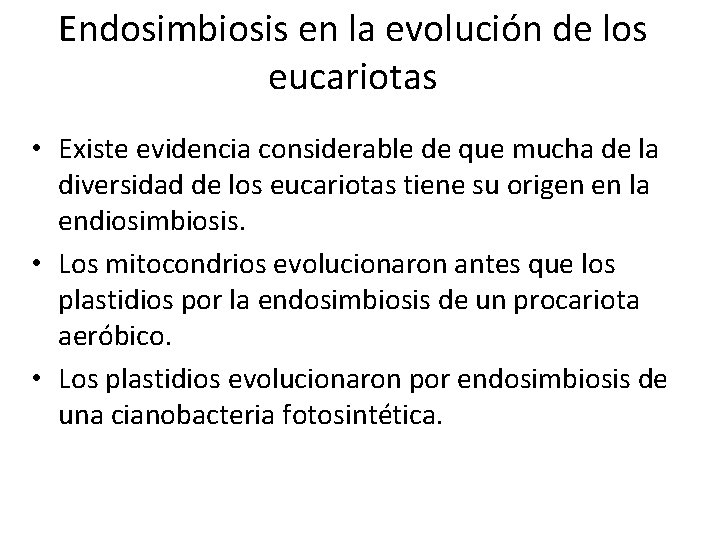 Endosimbiosis en la evolución de los eucariotas

• Existe evidencia considerable de que mucha de la diversidad de los eucariotas tiene su origen en la endiosimbiosis.
• Los mitocondrios evolucionaron antes que los plastidios por la endosimbiosis de un procariota aeróbico.
• Los plastidios evolucionaron por endosimbiosis de una cianobacteria fotosintética.